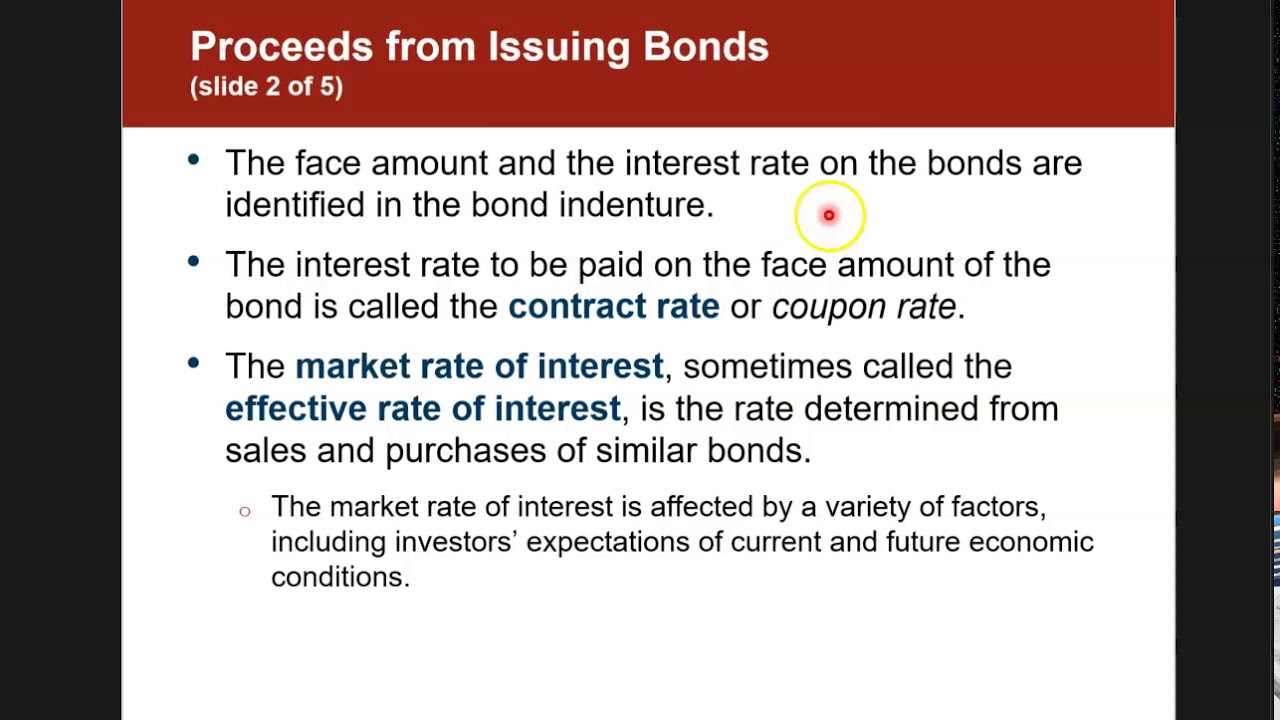 Proceeds from Issuing Bonds
(slide 2 of 5)

• The face amount and the interest rate on the bonds are identified in the bond indenture.

• The interest rate to be paid on the face amount of the bond is called the contract rate or coupon rate.

• The market rate of interest, sometimes called the effective rate of interest, is the rate determined from sales and purchases of similar bonds.

○ The market rate of interest is affected by a variety of factors, including investors' expectations of current and future economic conditions.